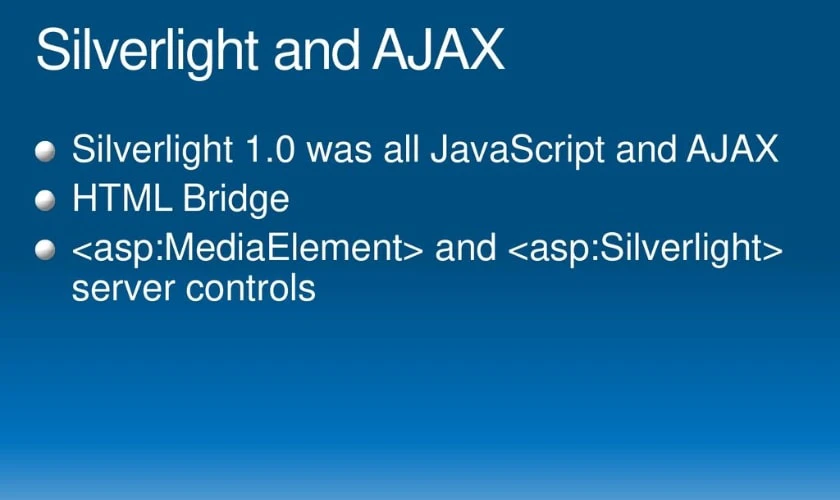 Silverlight and AJAX

- Silverlight 1.0 was all JavaScript and AJAX
- HTML Bridge
- <asp:MediaElement> and <asp:Silverlight> server controls